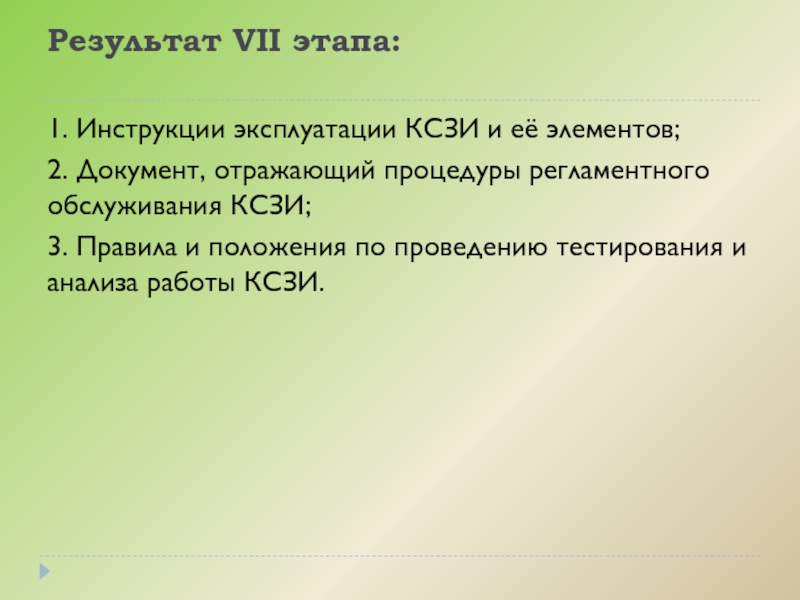 Результат VII этапа:

1. Инструкции эксплуатации КСЗИ и её элементов;

2. Документ, отражающий процедуры регламентного обслуживания КСЗИ;

3. Правила и положения по проведению тестирования и анализа работы КСЗИ.